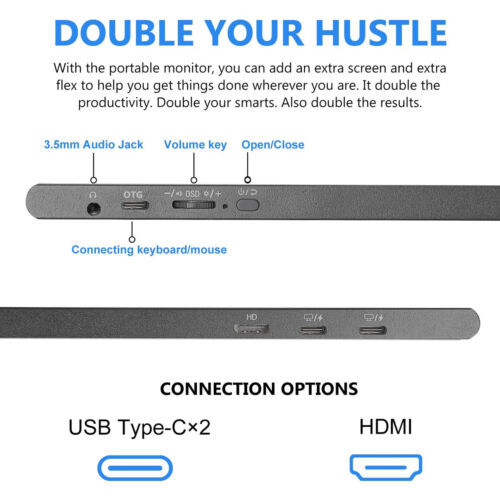 DOUBLE YOUR HUSTLE

With the portable monitor, you can add an extra screen and extra flex to help you get things done wherever you are. It double the productivity. Double your smarts. Also double the results.

3.5mm Audio Jack

Volume key

Open/Close

OTG

−/ OSD /+

Connecting keyboard/mouse

HD

CONNECTION OPTIONS

USB Type-C×2

HDMI